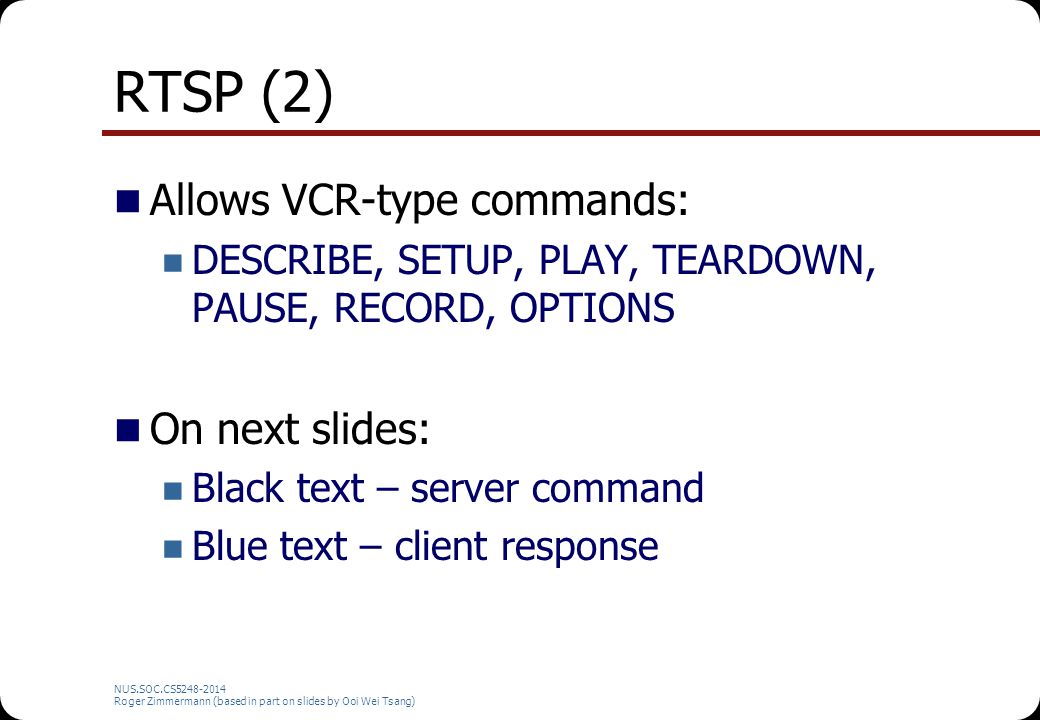 RTSP (2)

Allows VCR-type commands:

DESCRIBE, SETUP, PLAY, TEARDOWN, PAUSE, RECORD, OPTIONS

On next slides:

Black text – server command

Blue text – client response

NUS.SOC.CS5248-2014
Roger Zimmermann (based in part on slides by Ooi Wei Tsang)